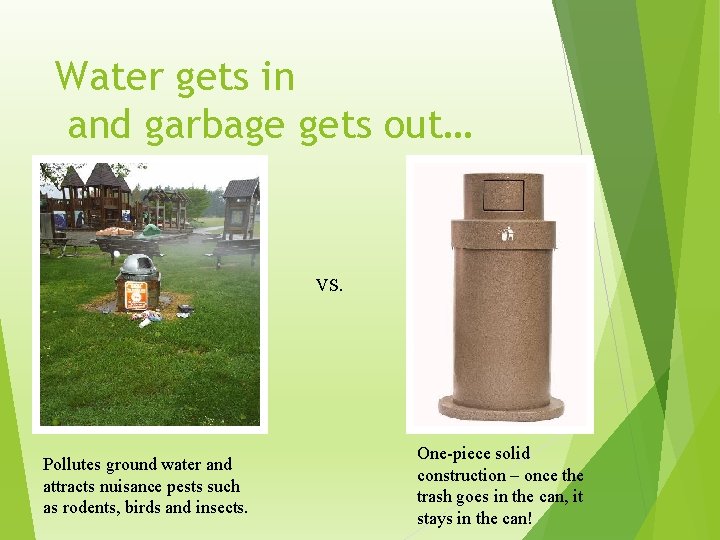 Water gets in
and garbage gets out…

VS.

Pollutes ground water and attracts nuisance pests such as rodents, birds and insects.

One-piece solid construction – once the trash goes in the can, it stays in the can!